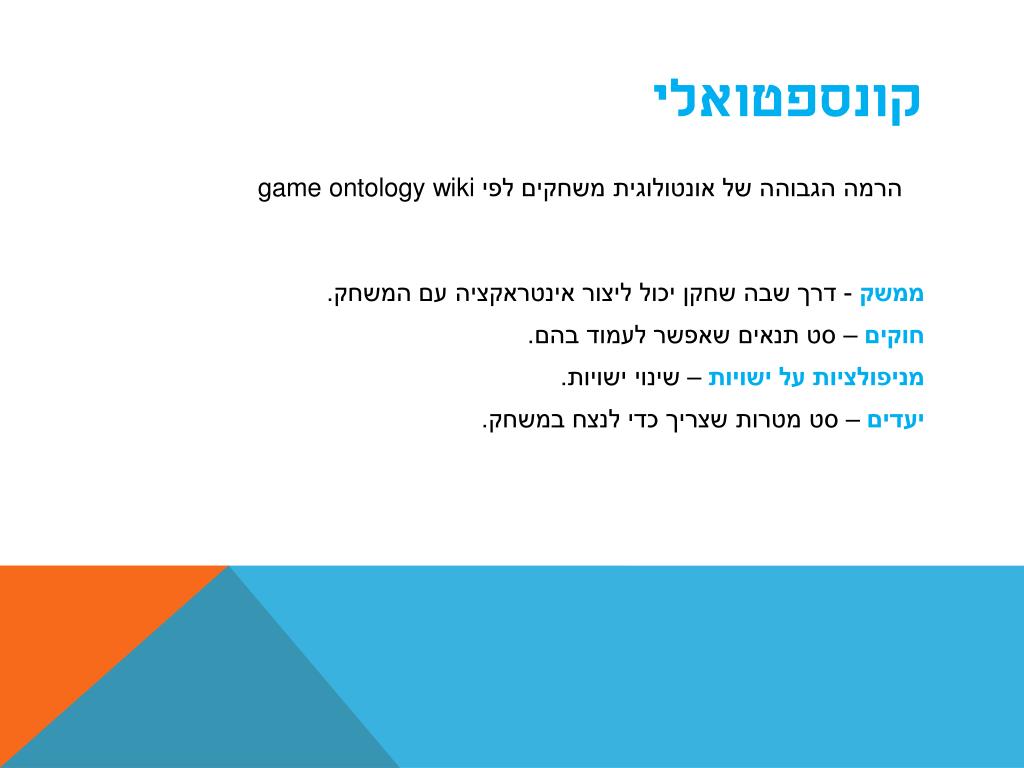 קונספטואלי

הרמה הגבוהה של אונטולוגית משחקים לפי game ontology wiki

ממשק - דרך שבה שחקן יכול ליצור אינטראקציה עם המשחק.

חוקים – סט תנאים שאפשר לעמוד בהם.

מניפולציות על ישויות – שינוי ישויות.

יעדים – סט מטרות שצריך כדי לנצח במשחק.